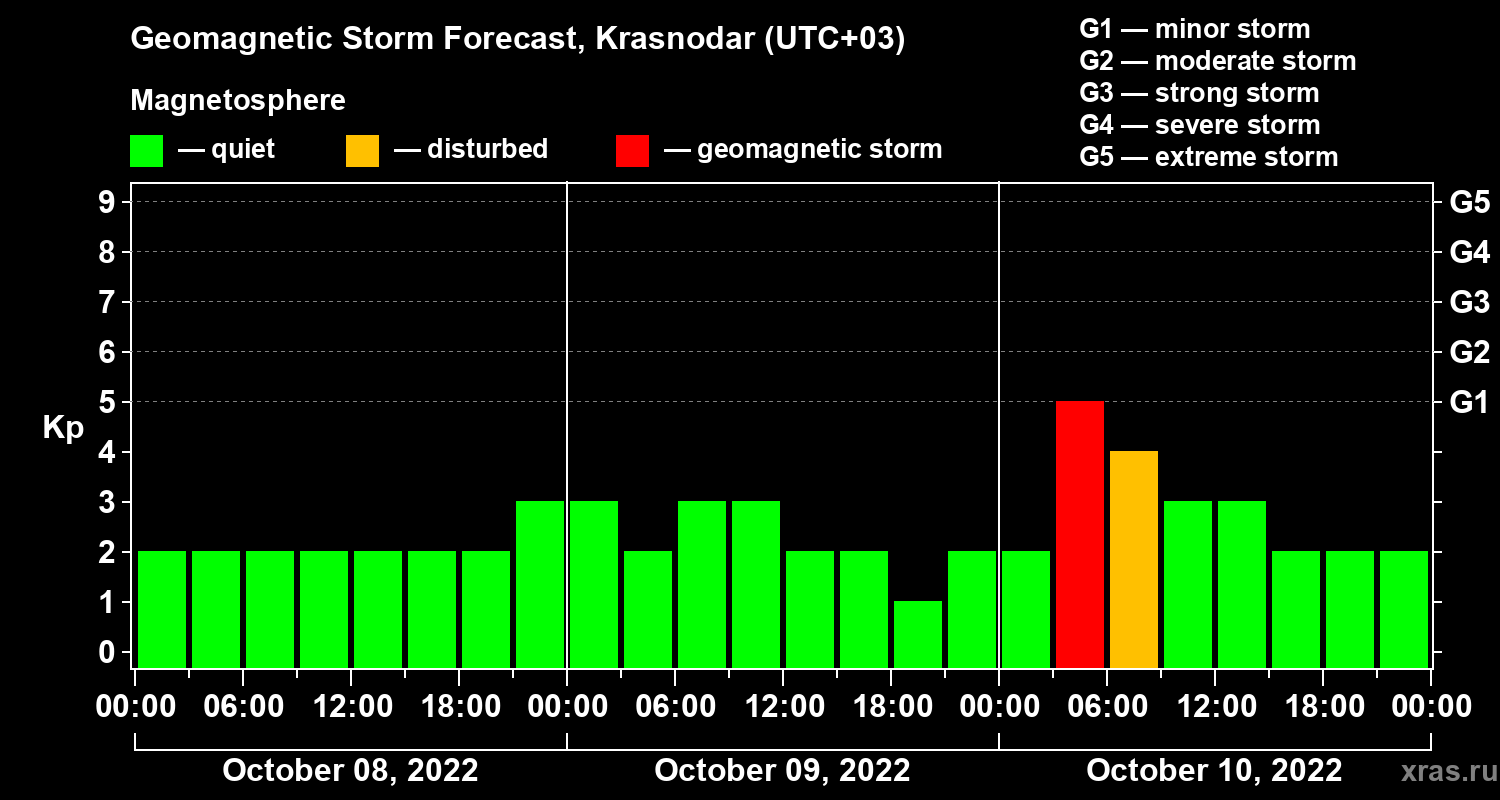 Geomagnetic Storm Forecast, Krasnodar (UTC+03)

Magnetosphere

— quiet — disturbed — geomagnetic storm

G1 — minor storm
G2 — moderate storm
G3 — strong storm
G4 — severe storm
G5 — extreme storm

Kp

9
8
7
6
5
4
3
2
1
0

G5
G4
G3
G2
G1

00:00 06:00 12:00 18:00 00:00 06:00 12:00 18:00 00:00 06:00 12:00 18:00 00:00

October 08, 2022
October 09, 2022
October 10, 2022

xras.ru